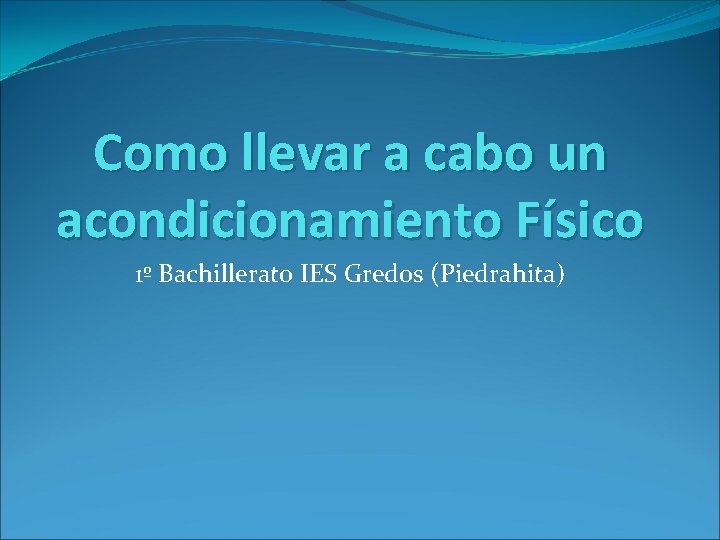 Como llevar a cabo un acondicionamiento Físico

1º Bachillerato IES Gredos (Piedrahita)